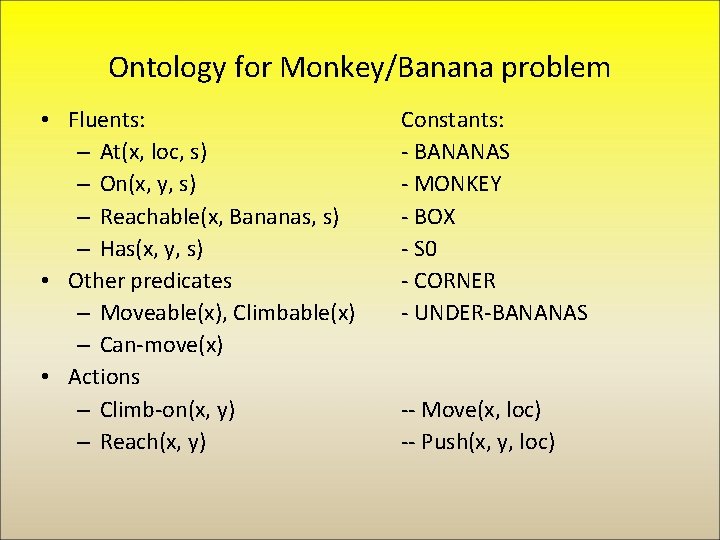 Ontology for Monkey/Banana problem

• Fluents:
– At(x, loc, s)
– On(x, y, s)
– Reachable(x, Bananas, s)
– Has(x, y, s)
• Other predicates
– Moveable(x), Climbable(x)
– Can-move(x)
• Actions
– Climb-on(x, y)
– Reach(x, y)

Constants:
- BANANAS
- MONKEY
- BOX
- S0
- CORNER
- UNDER-BANANAS

-- Move(x, loc)
-- Push(x, y, loc)